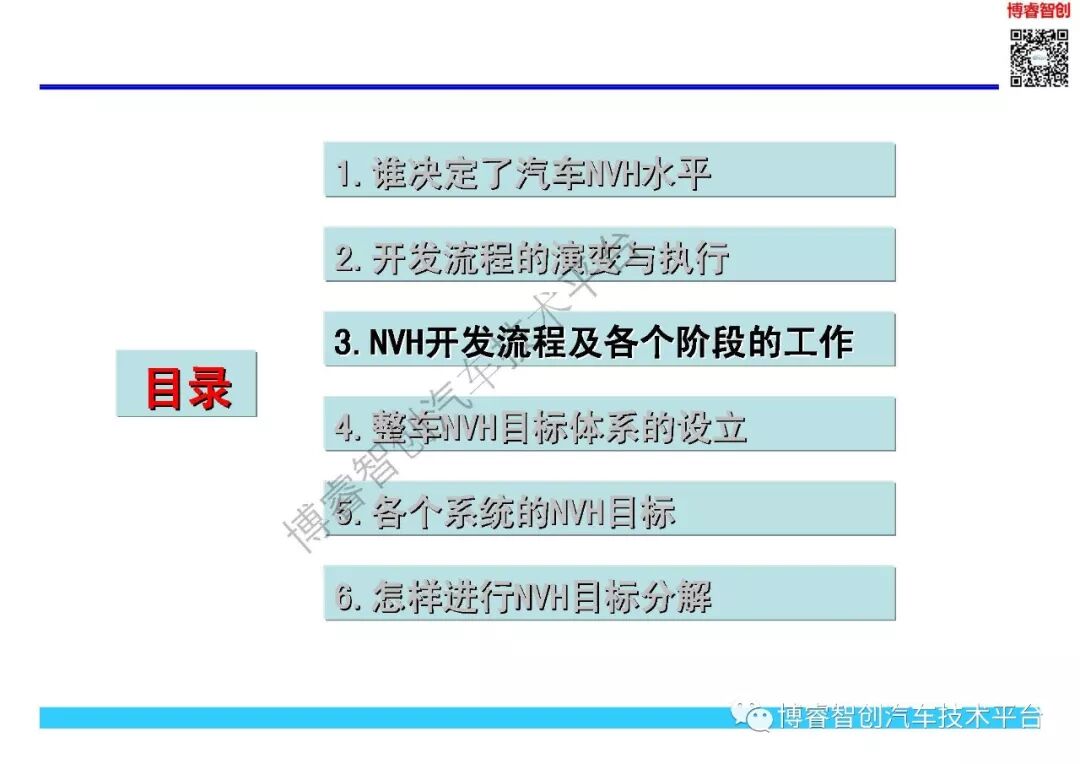 博睿智创

目录

1. 谁决定了汽车NVH水平

2. 开发流程的演变与执行

3. NVH开发流程及各个阶段的工作

4. 整车NVH目标体系的设立

5. 各个系统的NVH目标

6. 怎样进行NVH目标分解

博睿智创汽车技术平台

博睿智创汽车技术平台